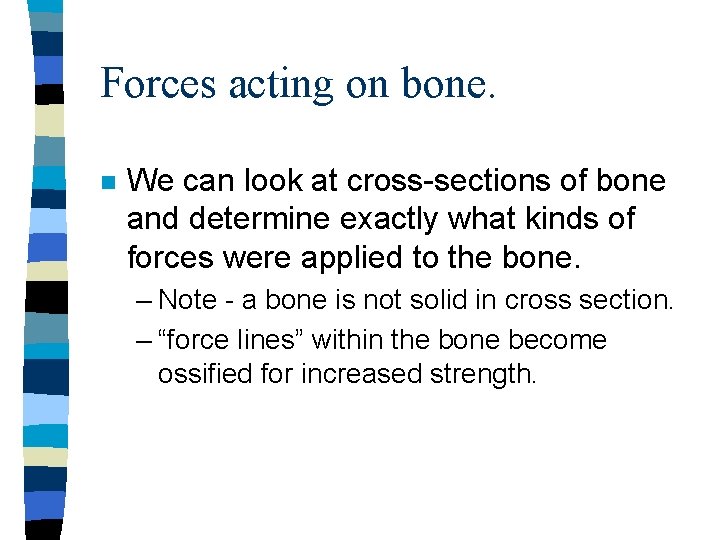 Forces acting on bone.

■ We can look at cross-sections of bone and determine exactly what kinds of forces were applied to the bone.

– Note - a bone is not solid in cross section.

– “force lines” within the bone become ossified for increased strength.